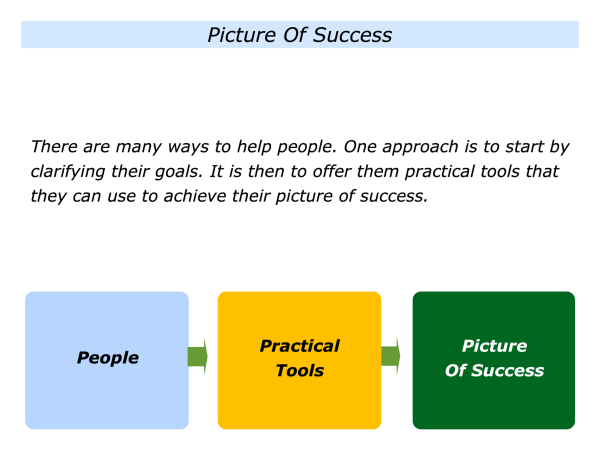 Picture Of Success

There are many ways to help people. One approach is to start by clarifying their goals. It is then to offer them practical tools that they can use to achieve their picture of success.

People

Practical Tools

Picture Of Success